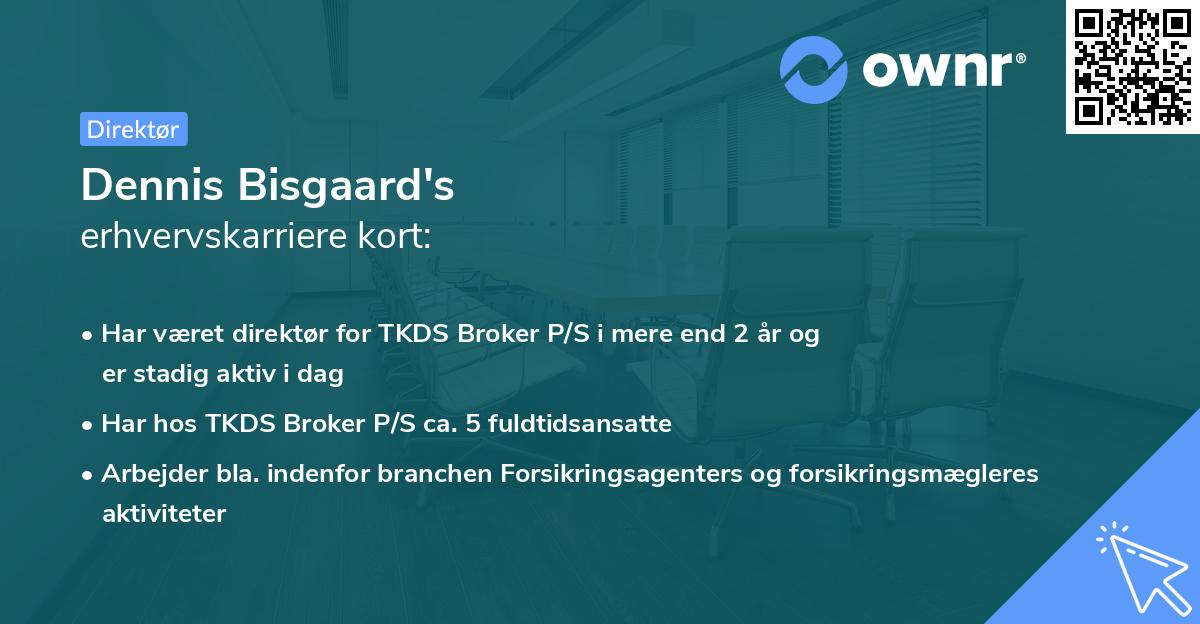 ownr®

Direktør

Dennis Bisgaard's
erhvervskarriere kort:

• Har været direktør for TKDS Broker P/S i mere end 2 år og er stadig aktiv i dag
• Har hos TKDS Broker P/S ca. 5 fuldtidsansatte
• Arbejder bla. indenfor branchen Forsikringsagenters og forsikringsmægleres aktiviteter